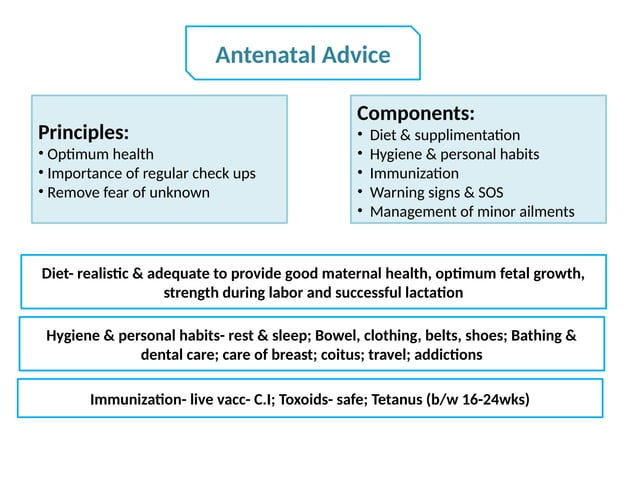 Antenatal Advice

Principles:
• Optimum health
• Importance of regular check ups
• Remove fear of unknown

Components:
• Diet & supplimentation
• Hygiene & personal habits
• Immunization
• Warning signs & SOS
• Management of minor ailments

Diet- realistic & adequate to provide good maternal health, optimum fetal growth, strength during labor and successful lactation

Hygiene & personal habits- rest & sleep; Bowel, clothing, belts, shoes; Bathing & dental care; care of breast; coitus; travel; addictions

Immunization- live vacc- C.I; Toxoids- safe; Tetanus (b/w 16-24wks)